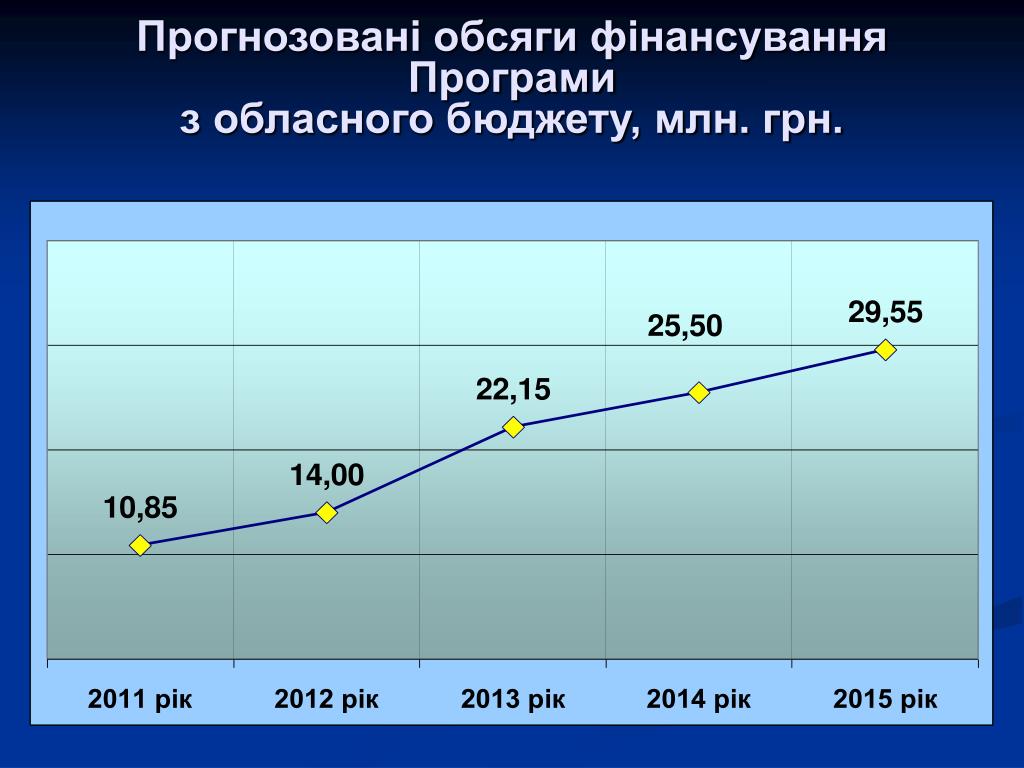 Прогнозовані обсяги фінансування Програми
з обласного бюджету, млн. грн.

10,85
14,00
22,15
25,50
29,55

2011 рік
2012 рік
2013 рік
2014 рік
2015 рік